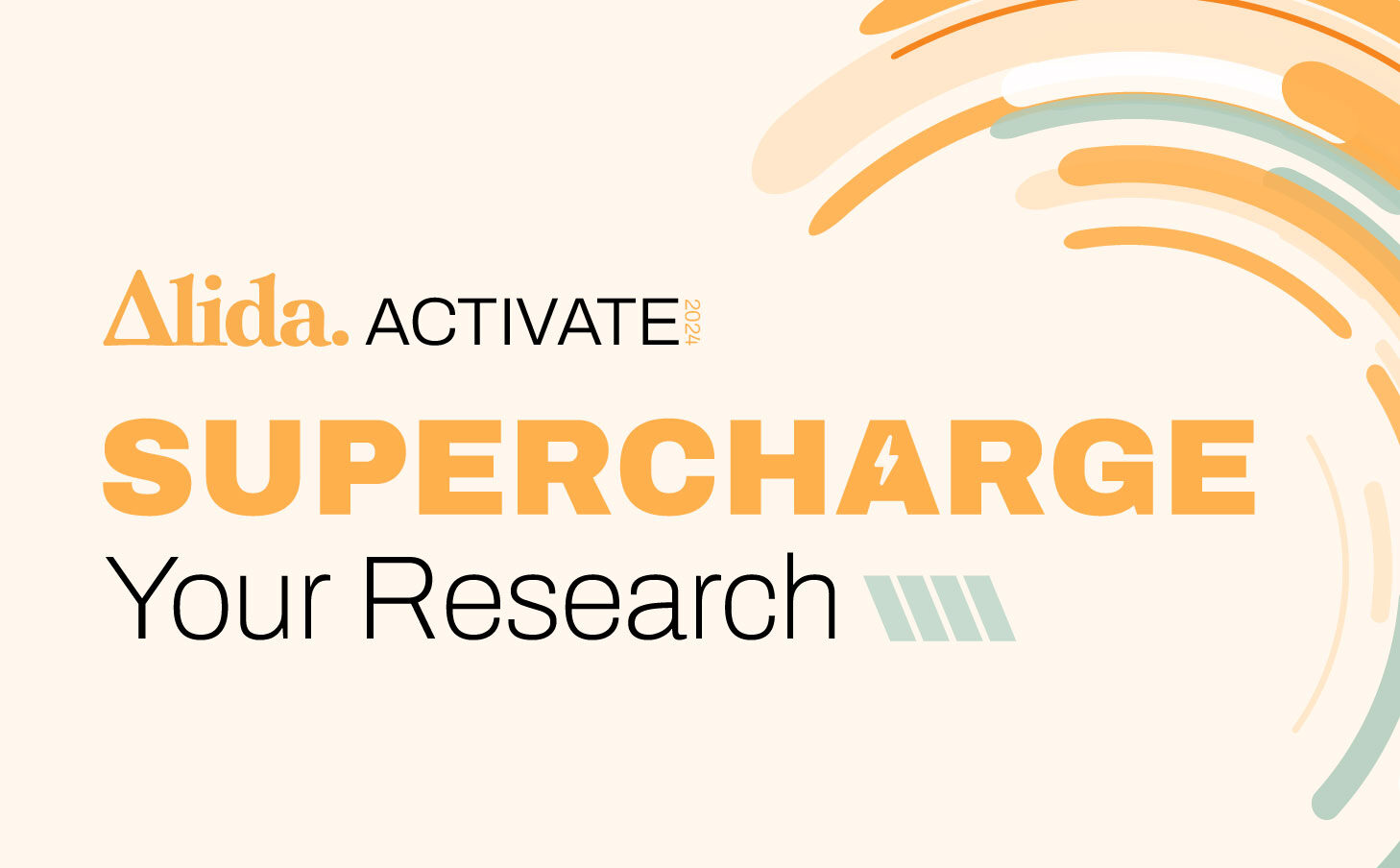 Alida. ACTIVATE 2024

SUPERCHARGE

Your Research